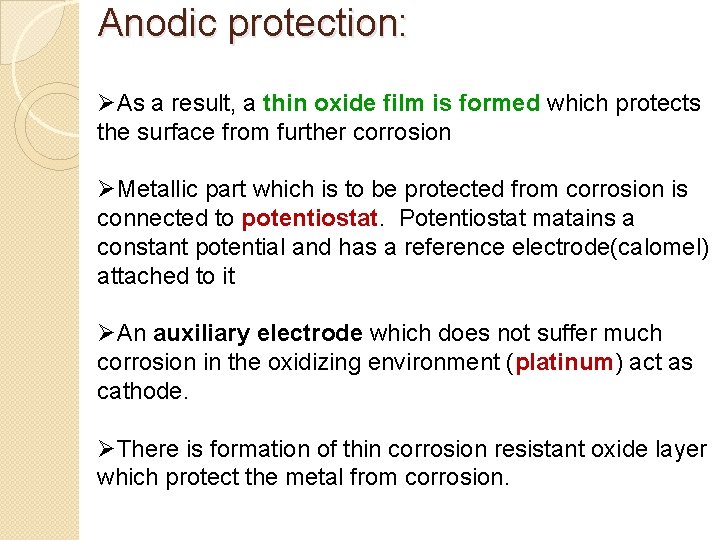 Anodic protection:

➢As a result, a thin oxide film is formed which protects the surface from further corrosion

➢Metallic part which is to be protected from corrosion is connected to potentiostat. Potentiostat matains a constant potential and has a reference electrode(calomel) attached to it

➢An auxiliary electrode which does not suffer much corrosion in the oxidizing environment (platinum) act as cathode.

➢There is formation of thin corrosion resistant oxide layer which protect the metal from corrosion.